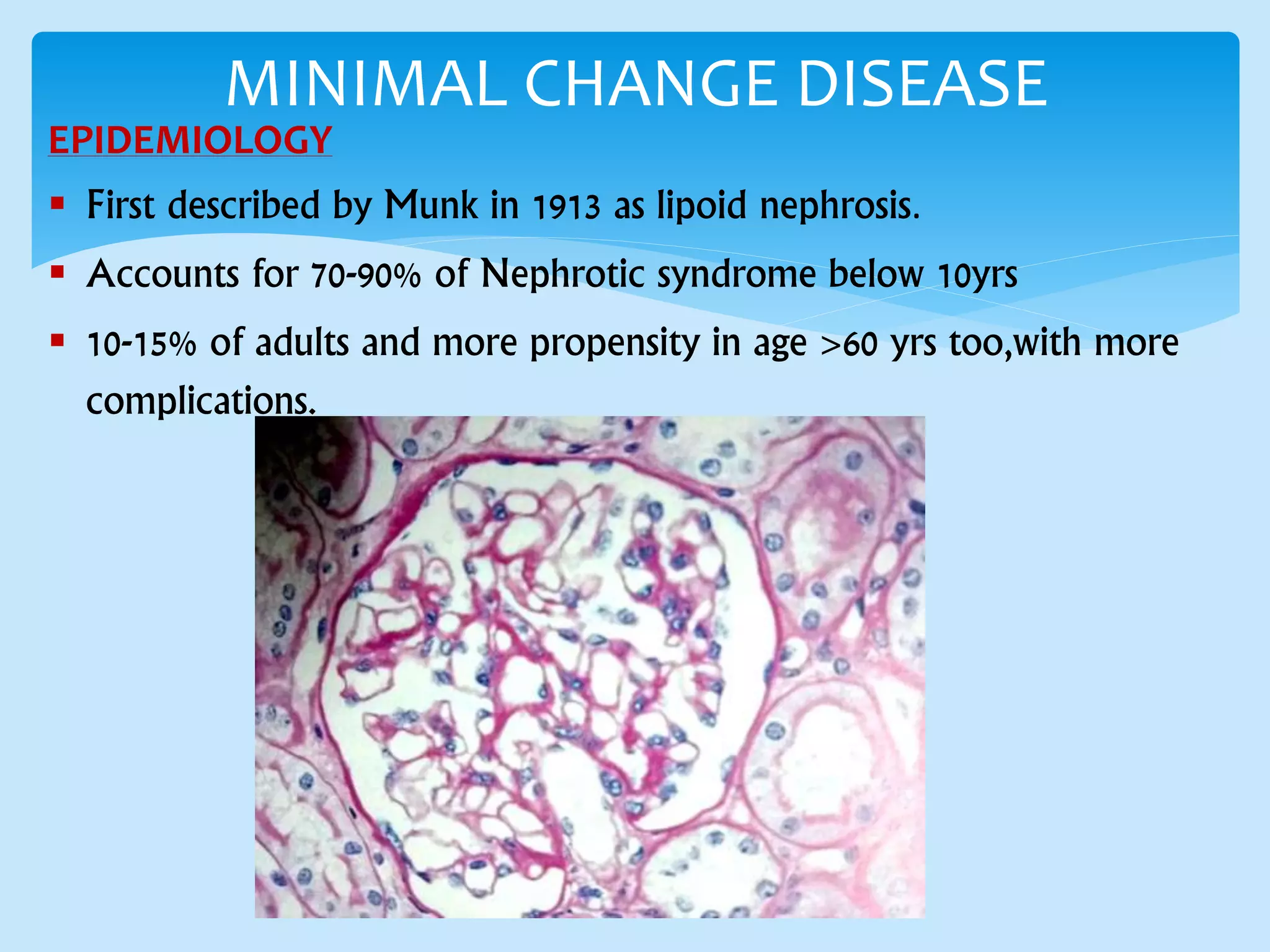 MINIMAL CHANGE DISEASE

EPIDEMIOLOGY

▪ First described by Munk in 1913 as lipoid nephrosis.

▪ Accounts for 70-90% of Nephrotic syndrome below 10yrs

▪ 10-15% of adults and more propensity in age >60 yrs too,with more complications.